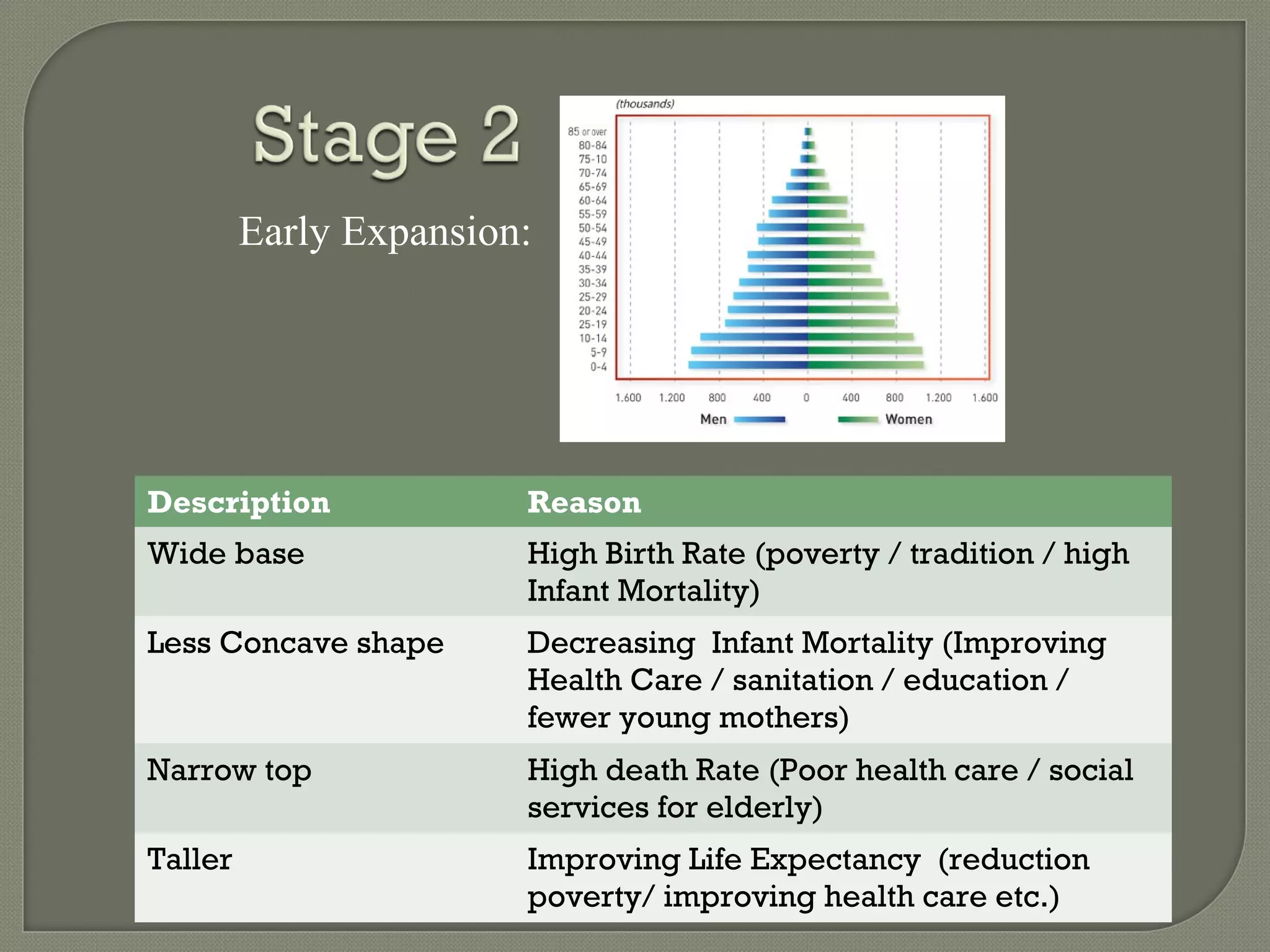 Stage 2

Early Expansion:

(thousands)

85 or over
80-84
75-10
70-74
65-69
60-64
55-59
50-54
45-49
40-44
35-39
30-34
25-29
20-24
25-19
10-14
5-9
0-4

1.600 1.200 800 400 0 400 800 1.200 1.600

Men Women

| Description | Reason |
|---|---|
| Wide base | High Birth Rate (poverty / tradition / high Infant Mortality) |
| Less Concave shape | Decreasing Infant Mortality (Improving Health Care / sanitation / education / fewer young mothers) |
| Narrow top | High death Rate (Poor health care / social services for elderly) |
| Taller | Improving Life Expectancy (reduction poverty/ improving health care etc.) |